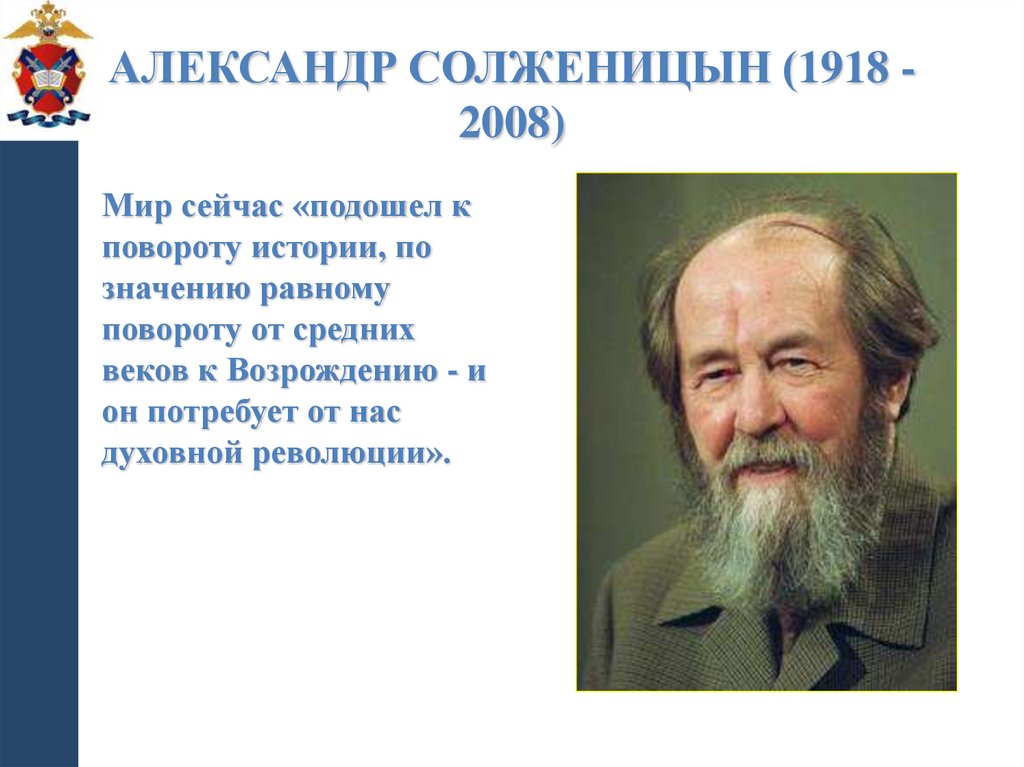 АЛЕКСАНДР СОЛЖЕНИЦЫН (1918 - 2008)

Мир сейчас «подошел к повороту истории, по значению равному повороту от средних веков к Возрождению - и он потребует от нас духовной революции».